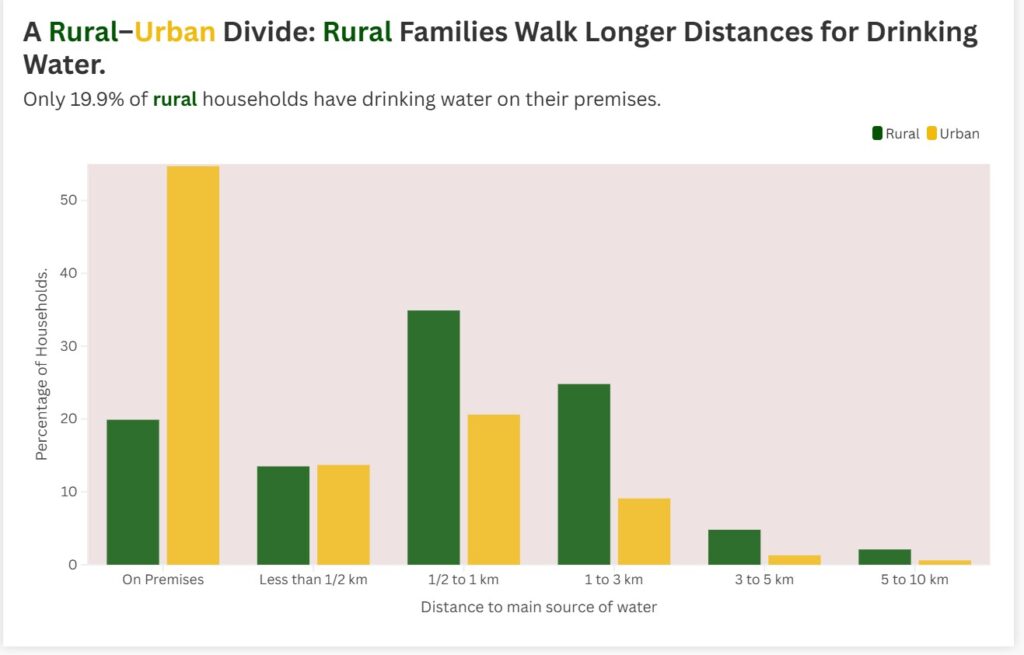 A Rural–Urban Divide: Rural Families Walk Longer Distances for Drinking Water.

Only 19.9% of rural households have drinking water on their premises.

Rural Urban

Percentage of Households.

50
40
30
20
10
0

On Premises
Less than 1/2 km
1/2 to 1 km
1 to 3 km
3 to 5 km
5 to 10 km

Distance to main source of water